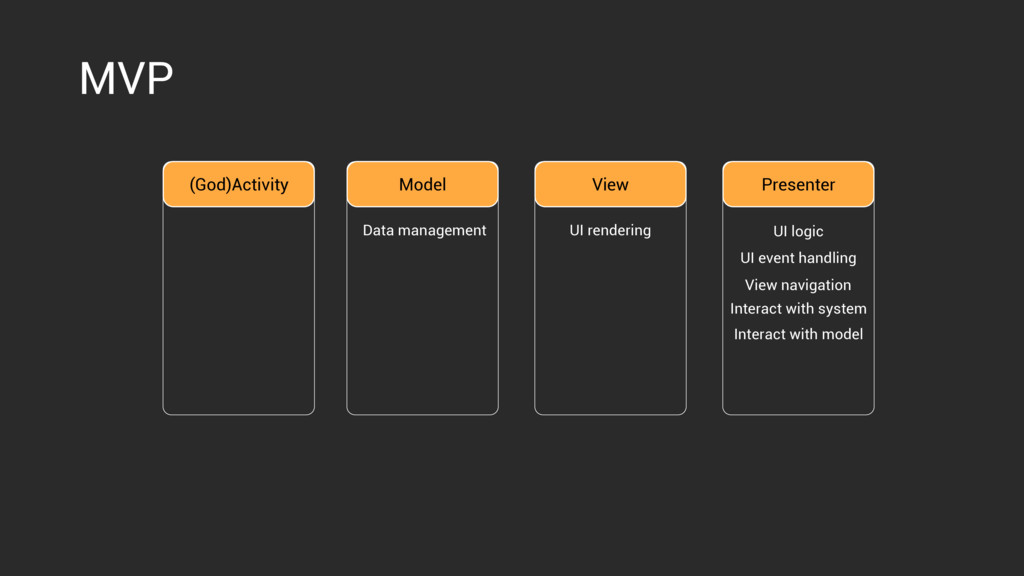 MVP

(God)Activity

Model

Data management

View

UI rendering

Presenter

UI logic

UI event handling

View navigation

Interact with system

Interact with model